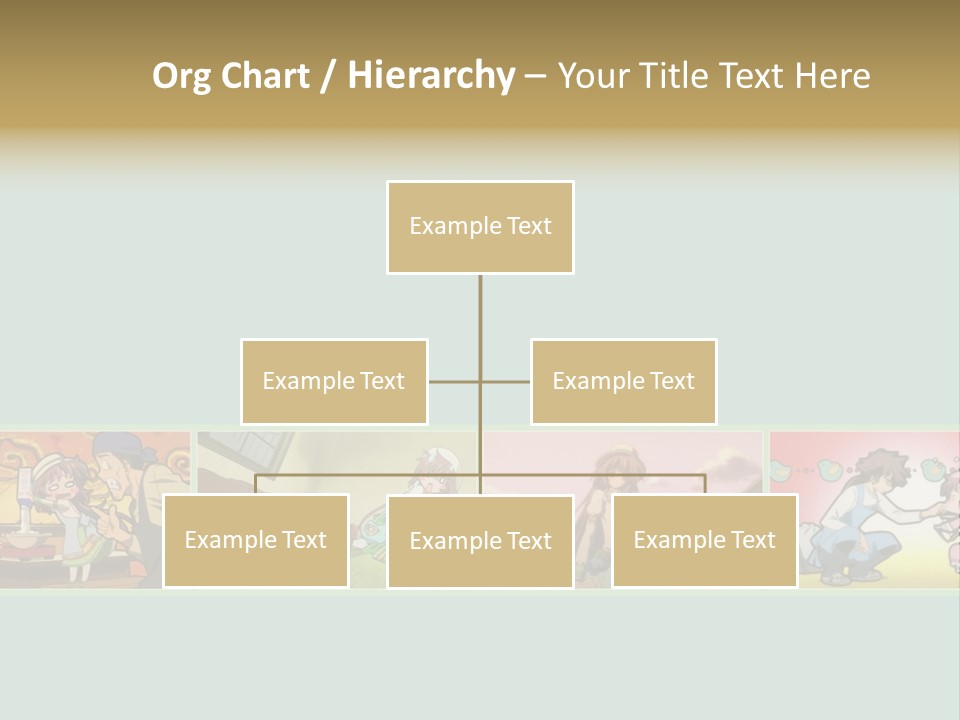 Org Chart / Hierarchy – Your Title Text Here

Example Text

Example Text

Example Text

Example Text

Example Text

Example Text